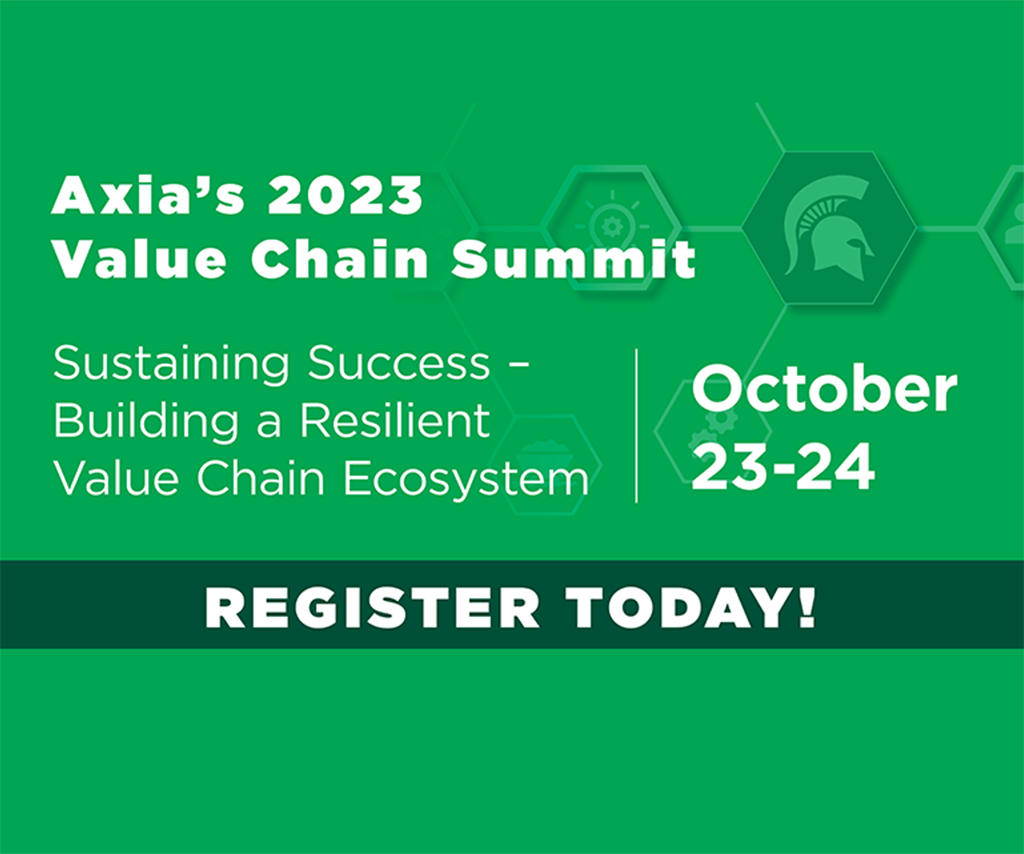 Axia's 2023
Value Chain Summit

Sustaining Success – Building a Resilient Value Chain Ecosystem

October 23-24

REGISTER TODAY!